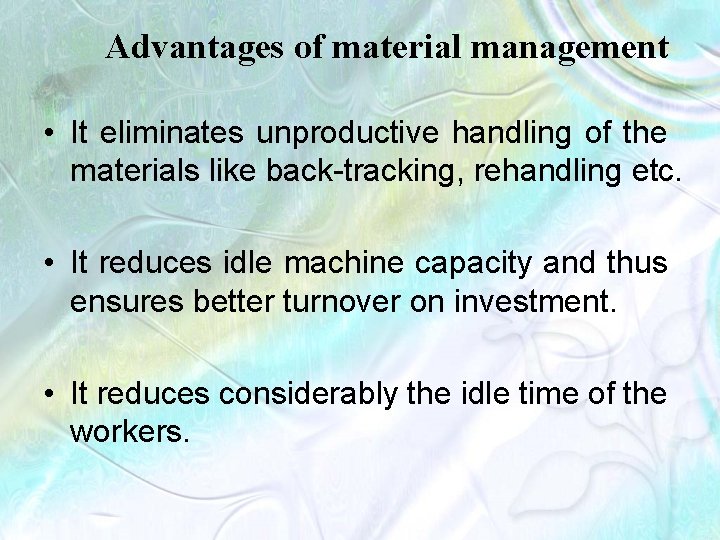 Advantages of material management

• It eliminates unproductive handling of the materials like back-tracking, rehandling etc.

• It reduces idle machine capacity and thus ensures better turnover on investment.

• It reduces considerably the idle time of the workers.